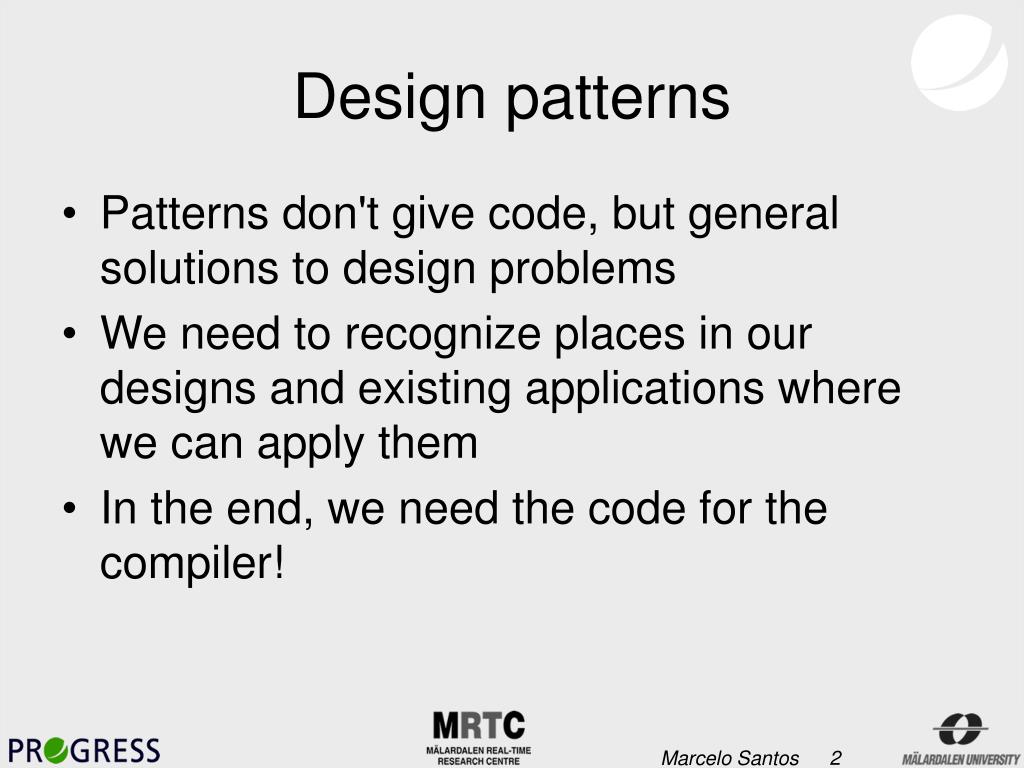 Design patterns

• Patterns don't give code, but general solutions to design problems
• We need to recognize places in our designs and existing applications where we can apply them
• In the end, we need the code for the compiler!

PROGRESS

MRTC
MÄLARDALEN REAL-TIME RESEARCH CENTRE

Marcelo Santos 2

MÄLARDALEN UNIVERSITY